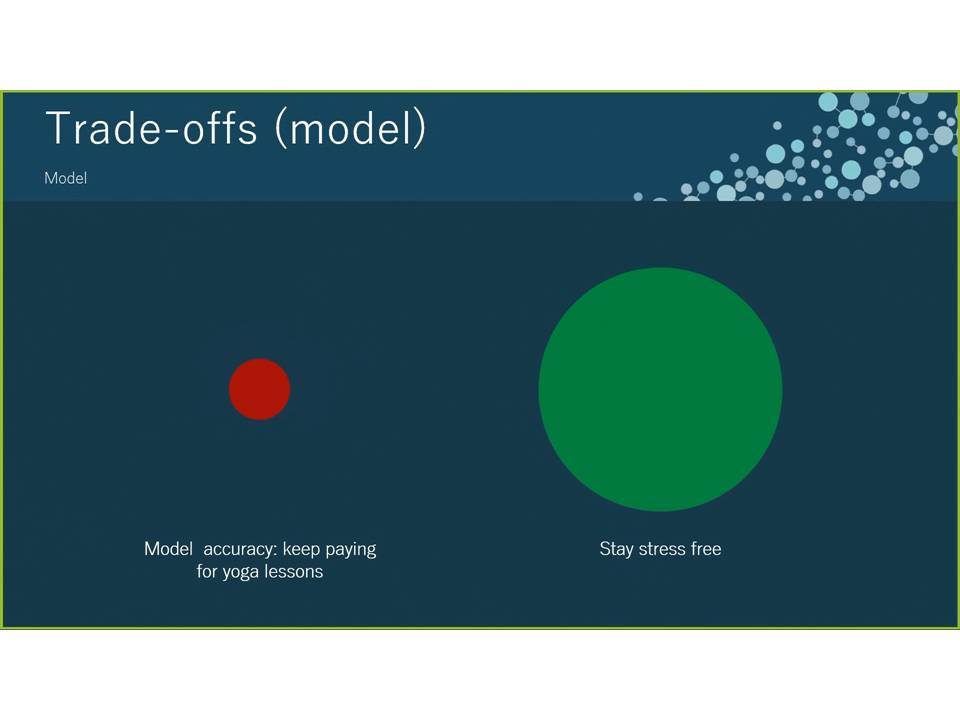 Trade-offs (model)

Model

Model  accuracy: keep paying for yoga lessons

Stay stress free